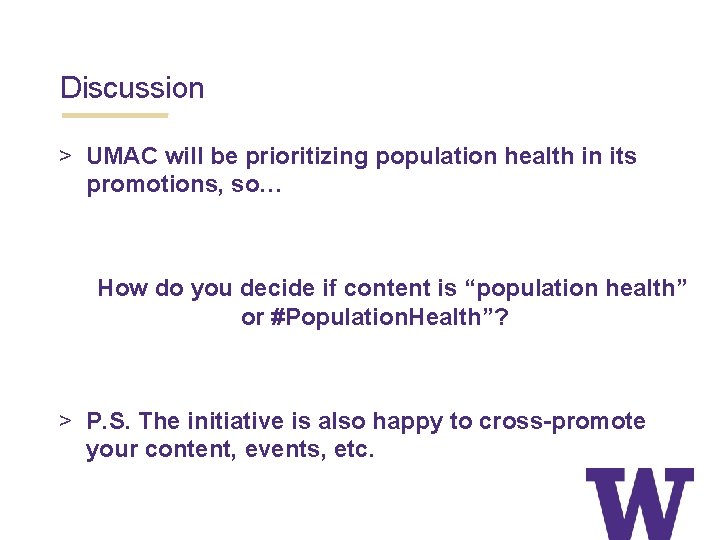 Discussion

> UMAC will be prioritizing population health in its promotions, so…

How do you decide if content is “population health” or #PopulationHealth”?

> P.S. The initiative is also happy to cross-promote your content, events, etc.

W